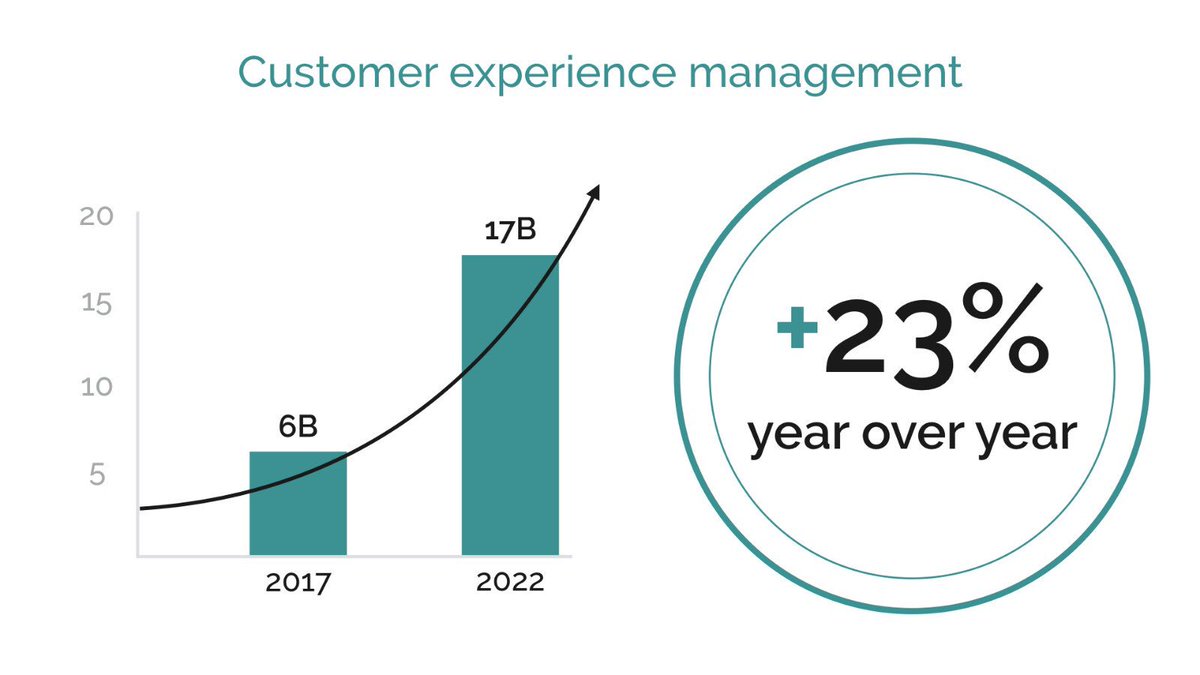 Customer experience management

20
15
10
5

6B
17B

2017
2022

+23%
year over year